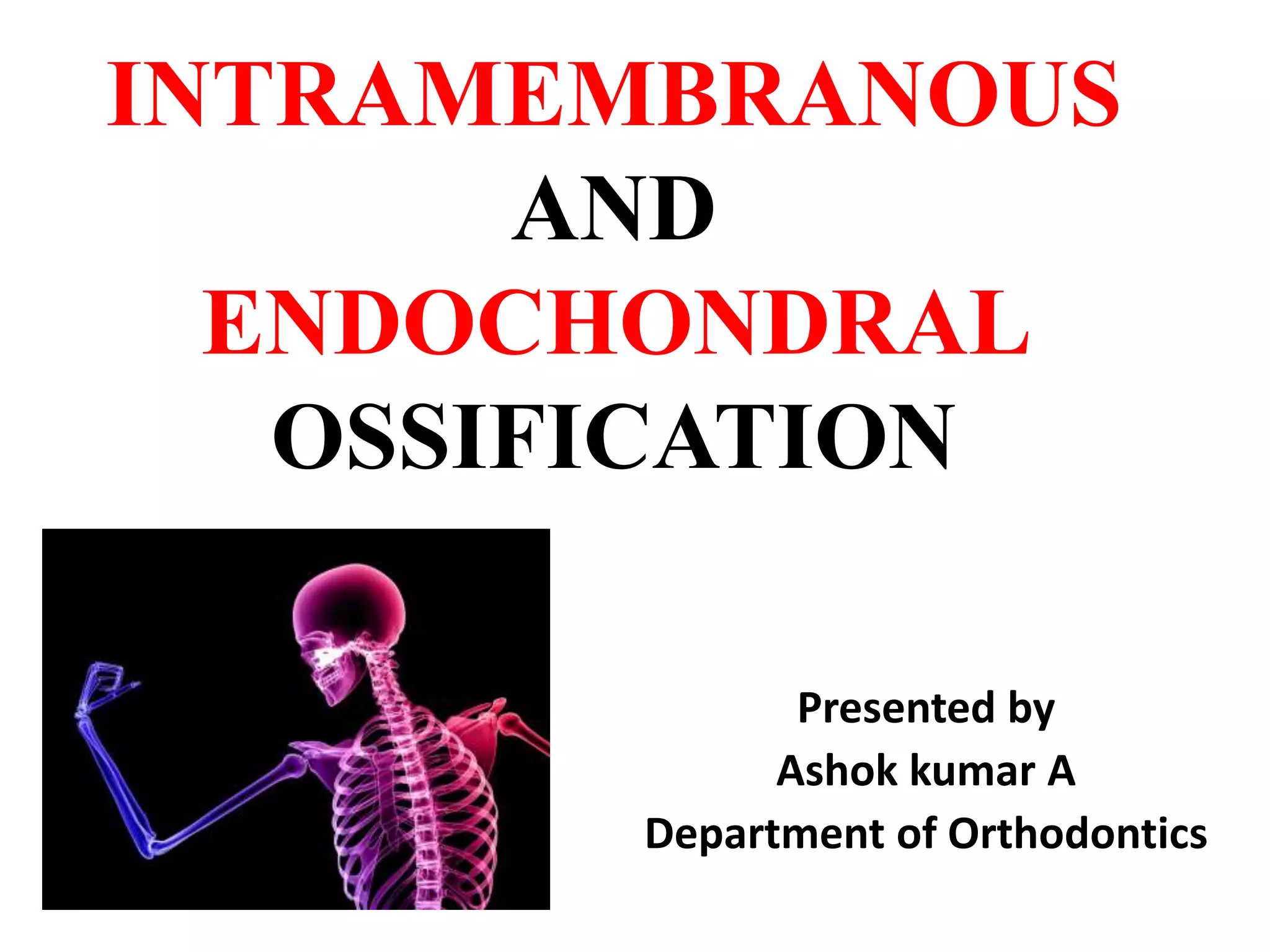 INTRAMEMBRANOUS
AND
ENDOCHONDRAL
OSSIFICATION

Presented by
Ashok kumar A
Department of Orthodontics